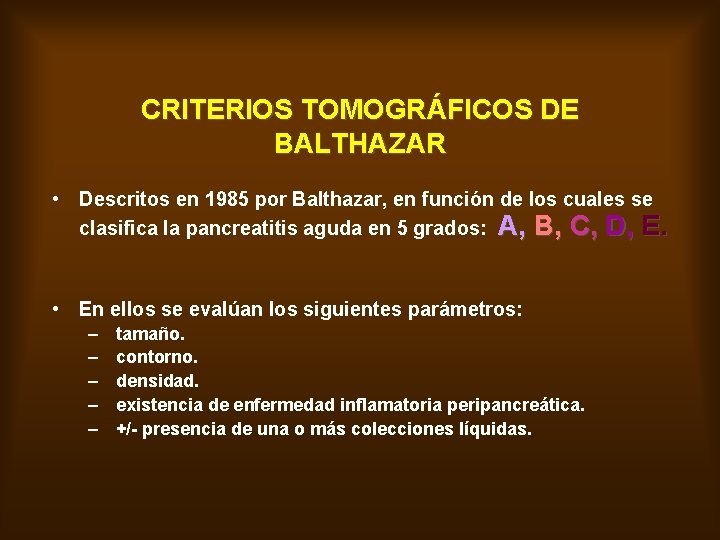 CRITERIOS TOMOGRÁFICOS DE BALTHAZAR

• Descritos en 1985 por Balthazar, en función de los cuales se clasifica la pancreatitis aguda en 5 grados: A, B, C, D, E.

• En ellos se evalúan los siguientes parámetros:
– tamaño.
– contorno.
– densidad.
– existencia de enfermedad inflamatoria peripancreática.
– +/- presencia de una o más colecciones líquidas.